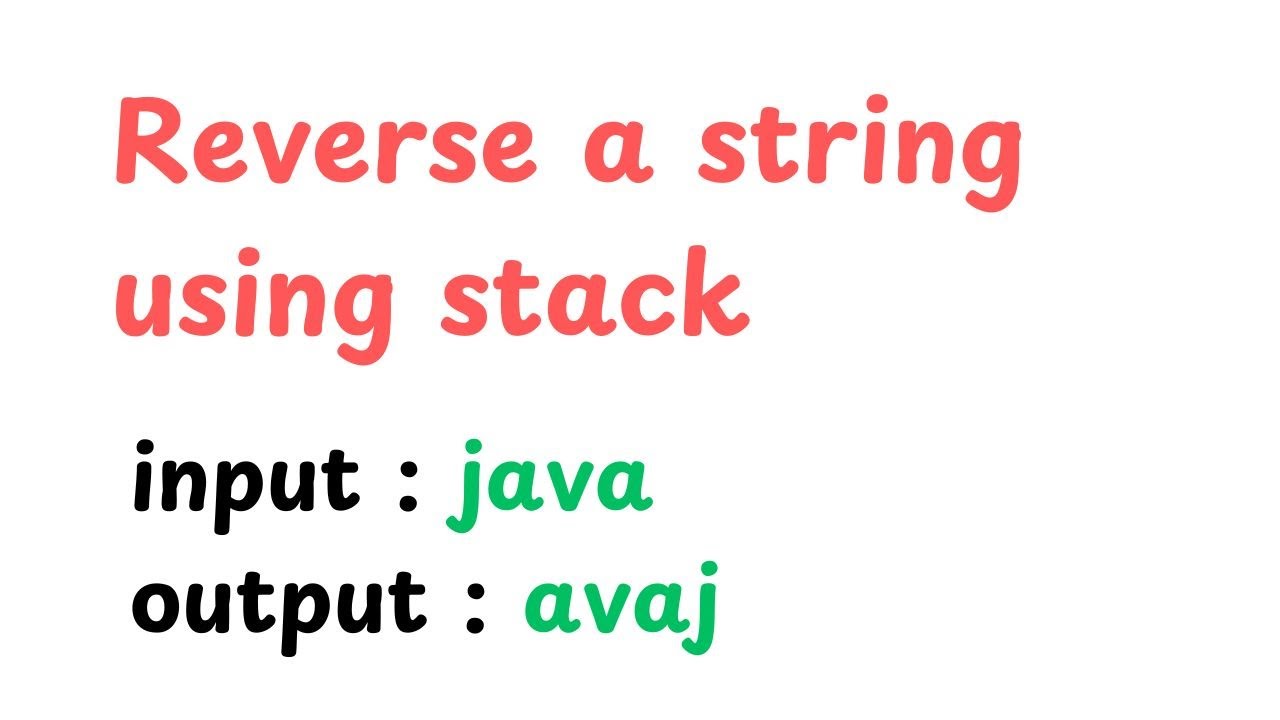 Reverse a string using stack

input : java
output : avaj